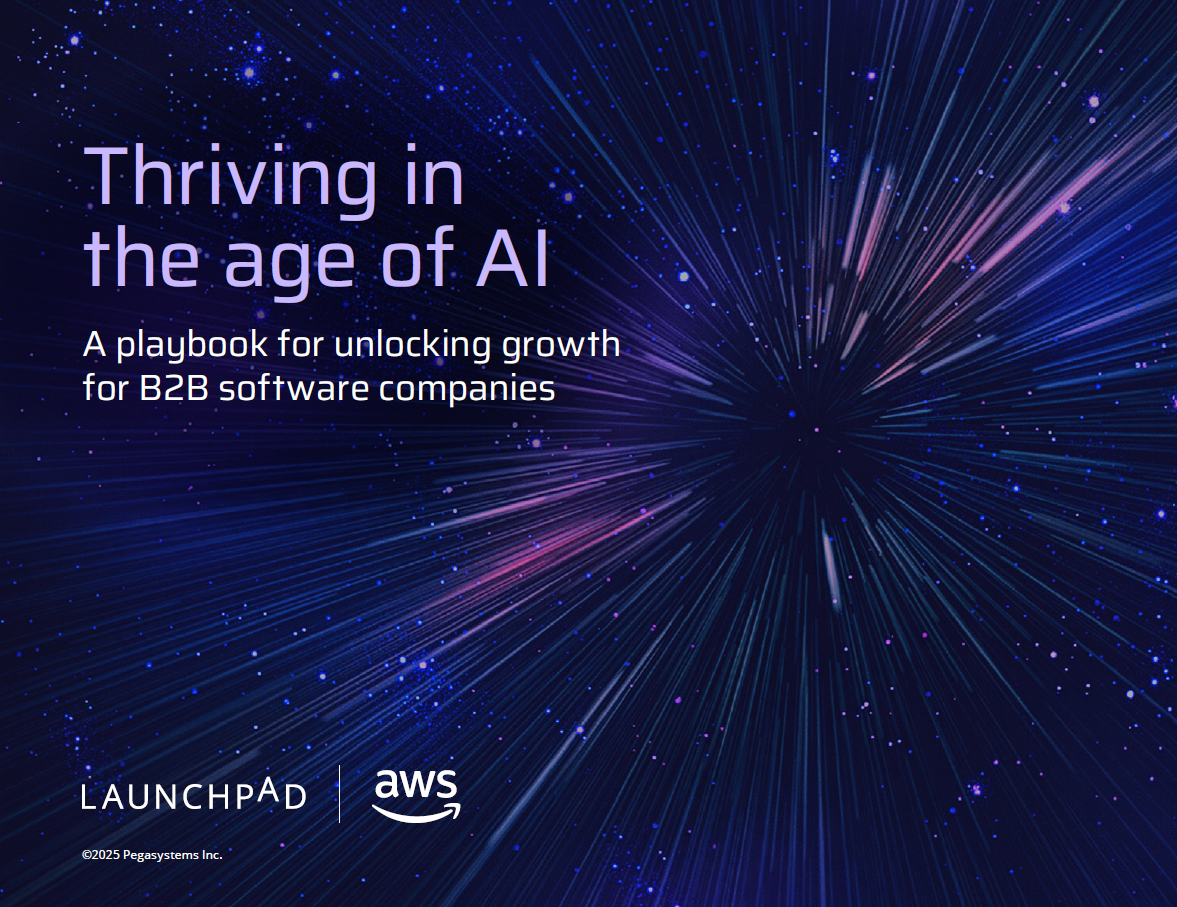 Thriving in the age of AI

A playbook for unlocking growth for B2B software companies

LAUNCHPAD

aws

©2025 Pegasystems Inc.